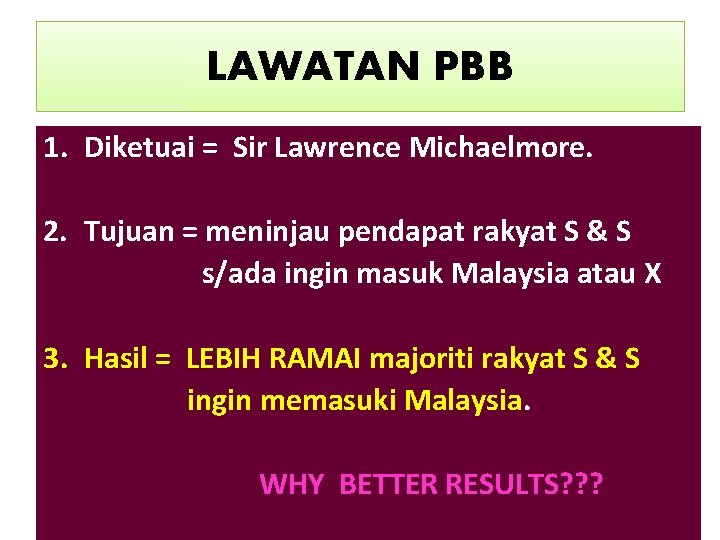 LAWATAN PBB

1. Diketuai = Sir Lawrence Michaelmore.

2. Tujuan = meninjau pendapat rakyat S & S s/ada ingin masuk Malaysia atau X

3. Hasil = LEBIH RAMAI majoriti rakyat S & S ingin memasuki Malaysia.

WHY BETTER RESULTS???